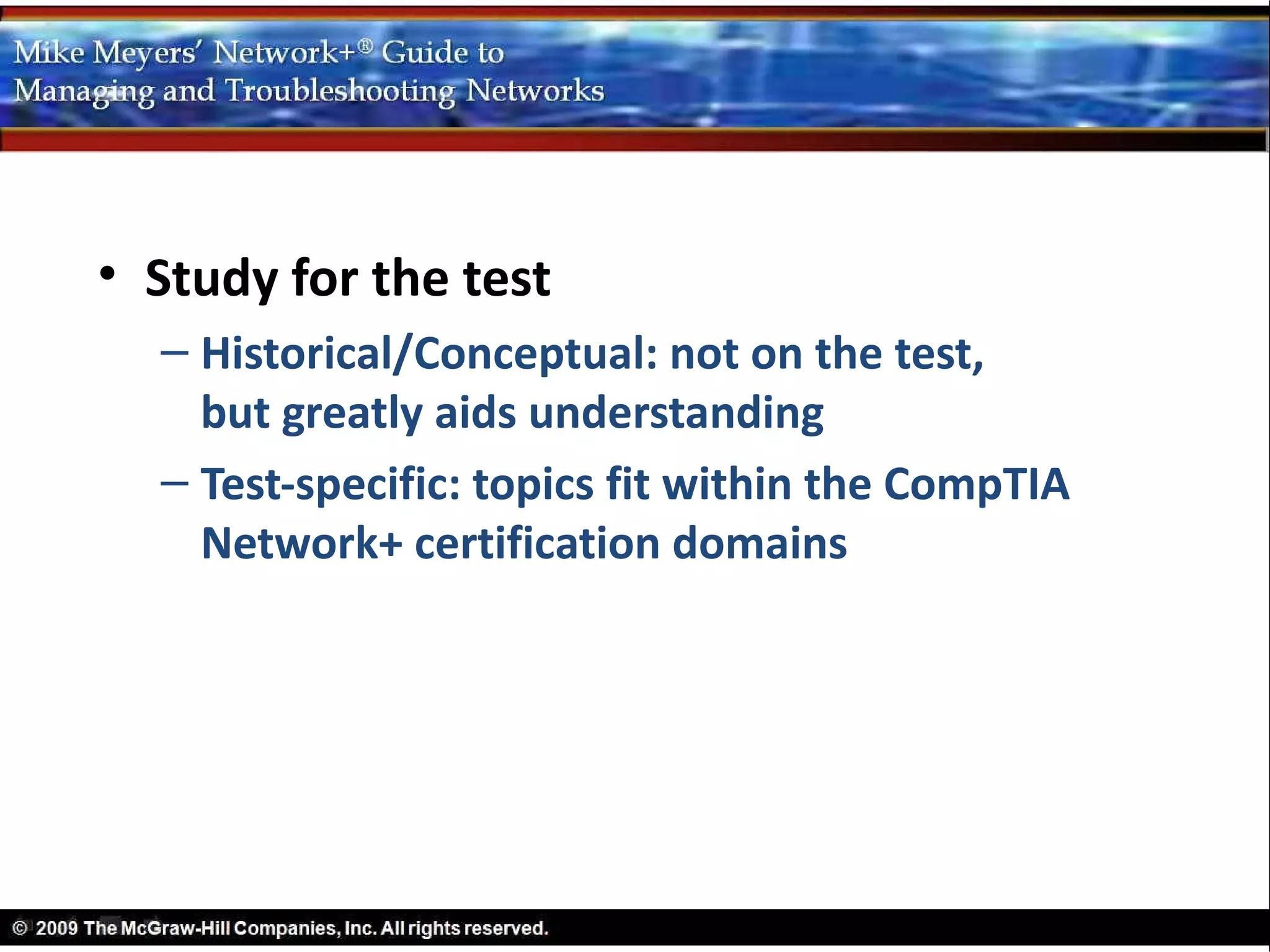 Mike Meyers' Network+® Guide to
Managing and Troubleshooting Networks

• Study for the test
– Historical/Conceptual: not on the test, but greatly aids understanding
– Test-specific: topics fit within the CompTIA Network+ certification domains

© 2009 The McGraw-Hill Companies, Inc. All rights reserved.